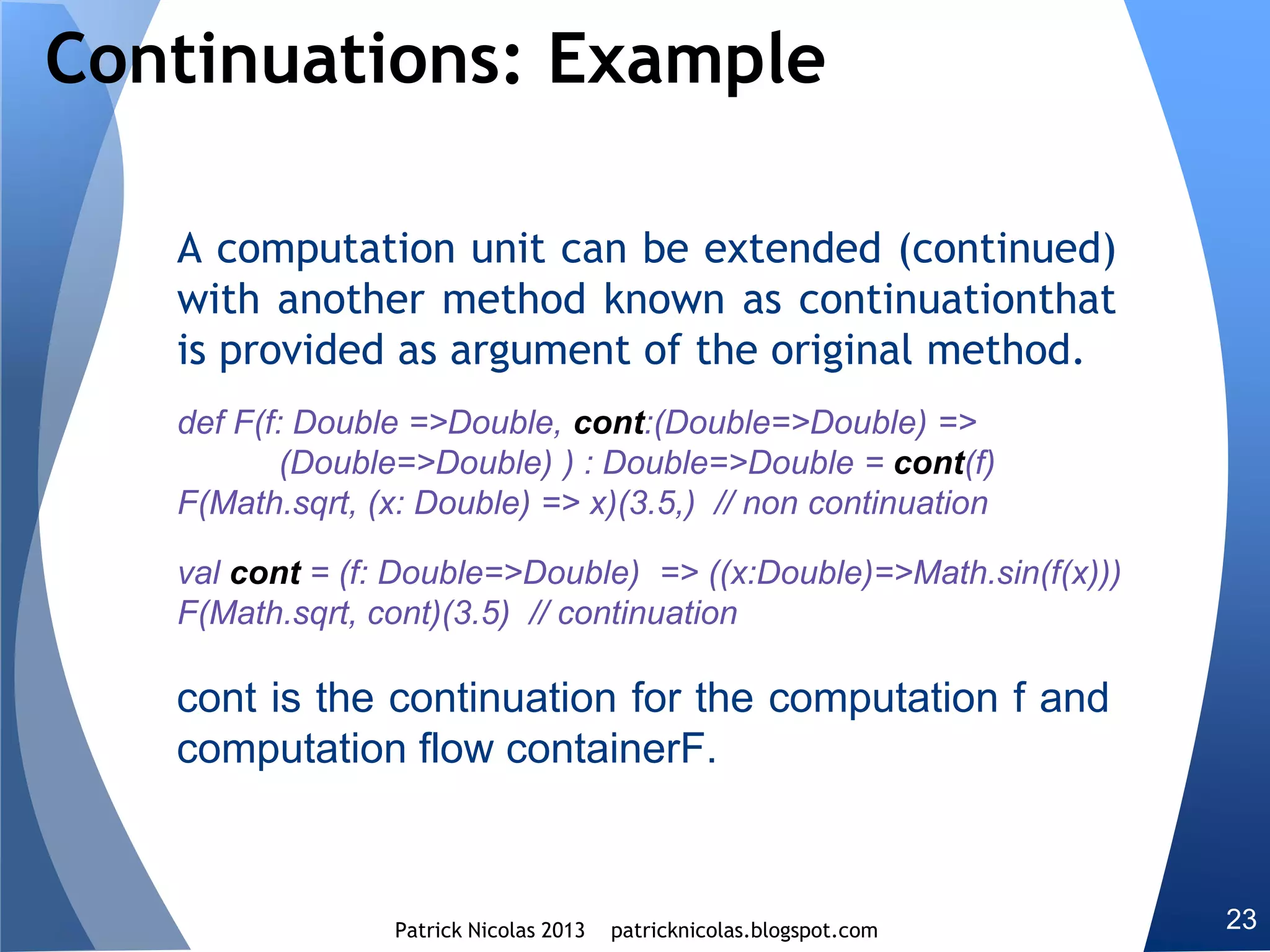 Continuations: Example

A computation unit can be extended (continued) with another method known as continuationthat is provided as argument of the original method.

def F(f: Double =>Double, cont:(Double=>Double) =>
(Double=>Double) ) : Double=>Double = cont(f)
F(Math.sqrt, (x: Double) => x)(3.5,) // non continuation

val cont = (f: Double=>Double) => ((x:Double)=>Math.sin(f(x)))
F(Math.sqrt, cont)(3.5) // continuation

cont is the continuation for the computation f and computation flow containerF.

Patrick Nicolas 2013 patricknicolas.blogspot.com

23